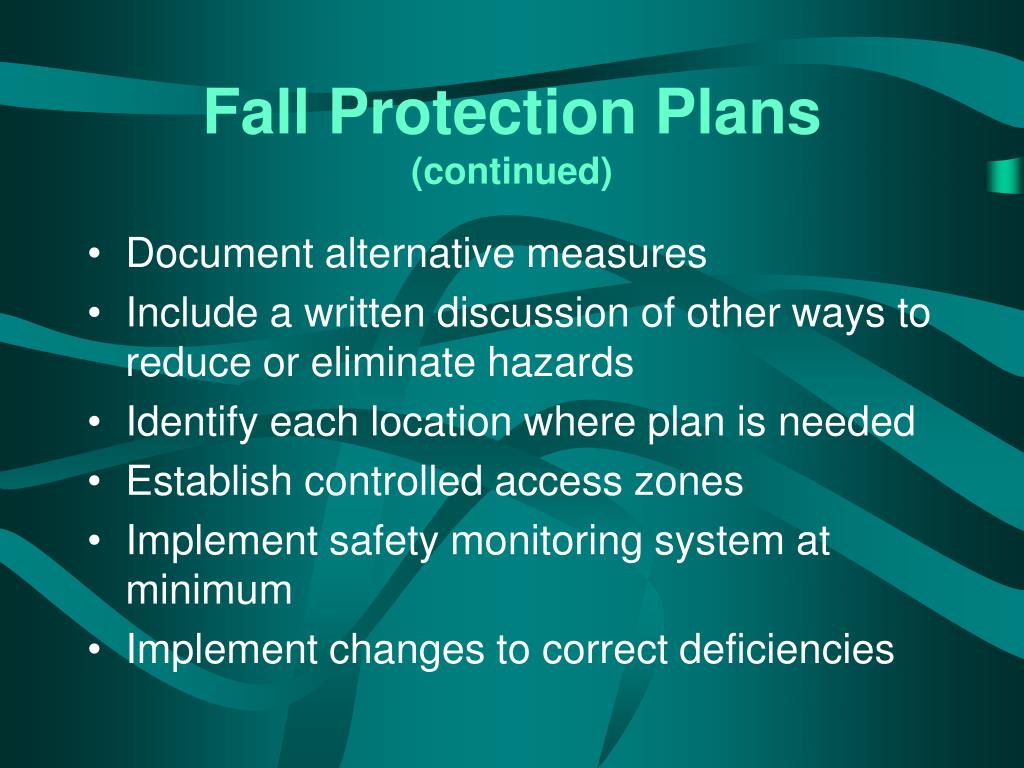 Fall Protection Plans
(continued)

• Document alternative measures
• Include a written discussion of other ways to reduce or eliminate hazards
• Identify each location where plan is needed
• Establish controlled access zones
• Implement safety monitoring system at minimum
• Implement changes to correct deficiencies